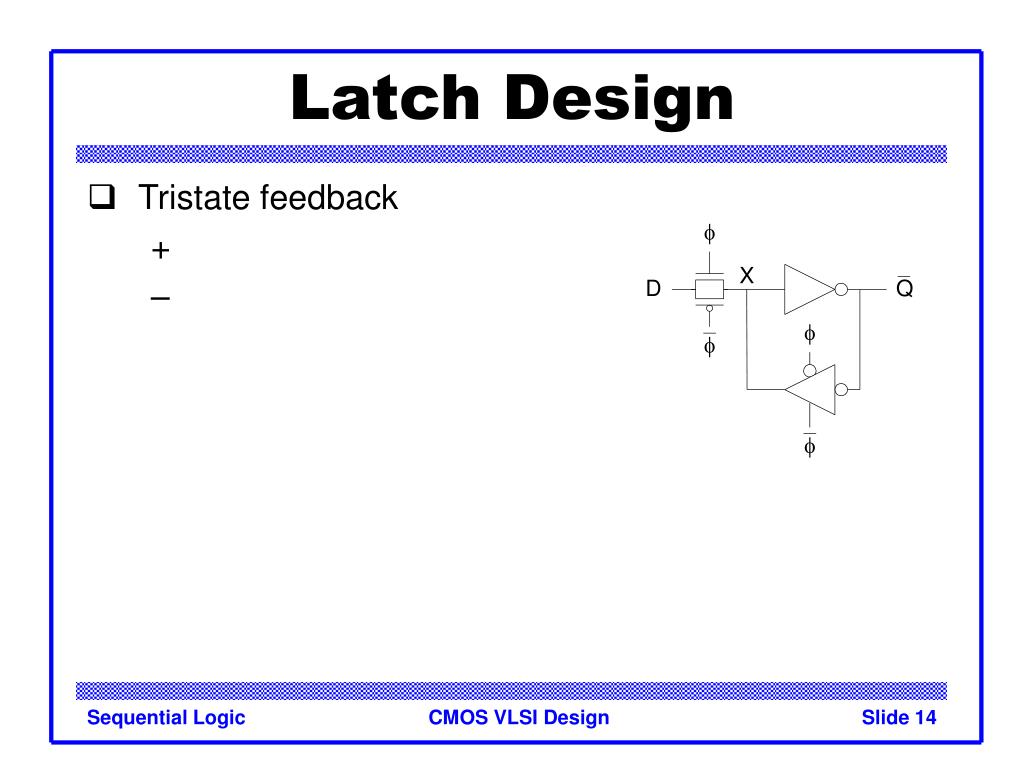 Latch Design

❑ Tristate feedback

+

–

$\phi$

D

X

$\overline{Q}$

$\overline{\phi}$

$\phi$

$\overline{\phi}$

Sequential Logic

CMOS VLSI Design

Slide 14